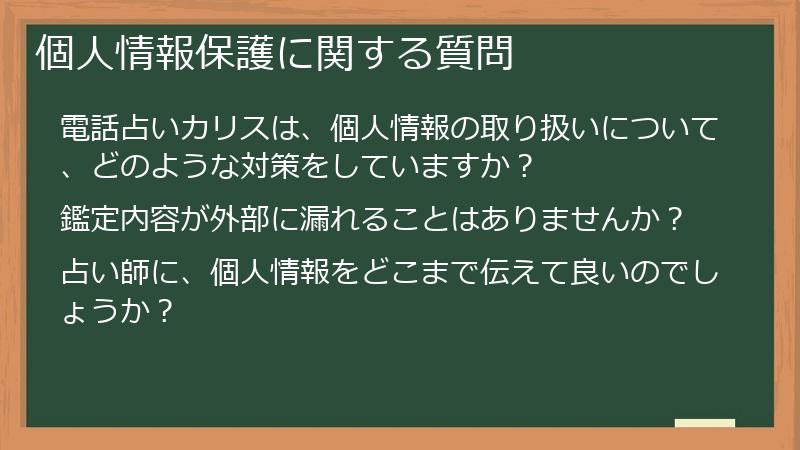 個人情報保護に関する質問

電話占いカリスは、個人情報の取り扱いについて、どのような対策をしていますか？

鑑定内容が外部に漏れることはありませんか？

占い師に、個人情報をどこまで伝えて良いのでしょうか？